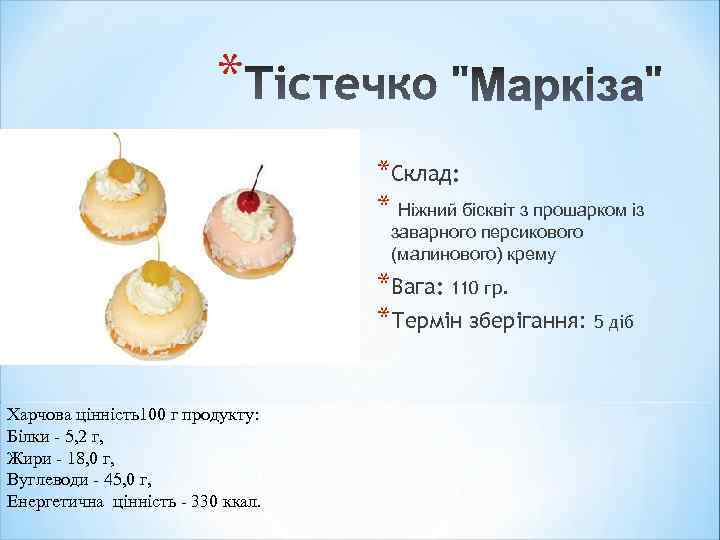 *Тістечко "Маркіза"

*Склад:

* Ніжний бісквіт з прошарком із заварного персикового (малинового) крему

*Вага: 110 гр.

*Термін зберігання: 5 діб

Харчова цінність100 г продукту:
Білки - 5,2 г,
Жири - 18,0 г,
Вуглеводи - 45,0 г,
Енергетична цінність - 330 ккал.